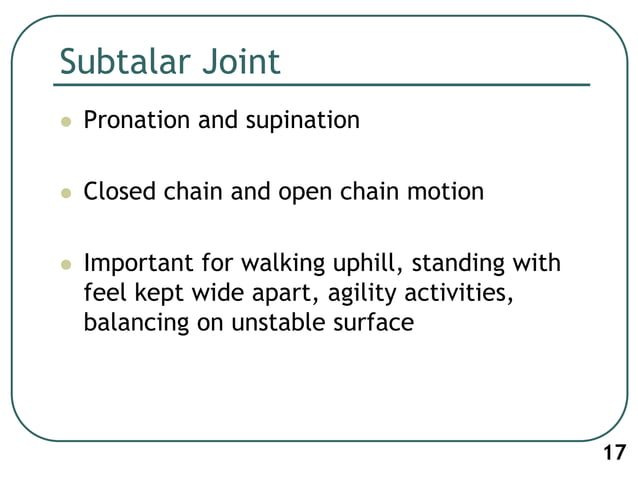 Subtalar Joint

- Pronation and supination

- Closed chain and open chain motion

- Important for walking uphill, standing with feel kept wide apart, agility activities, balancing on unstable surface

17